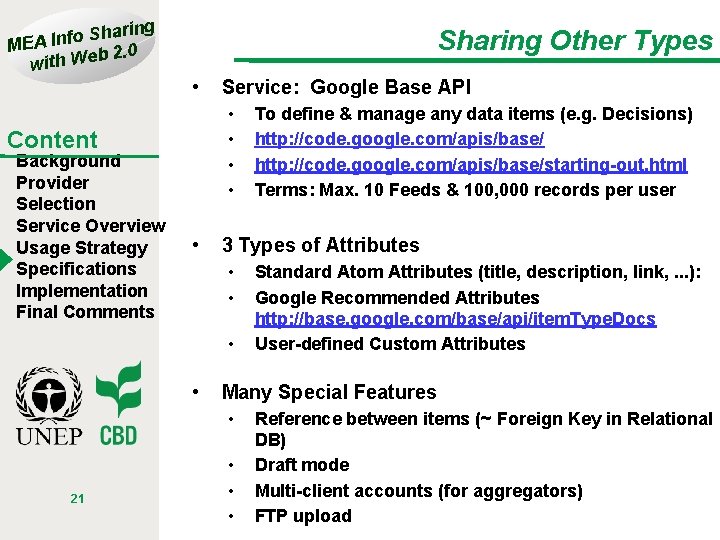 MEA Info Sharing with Web 2.0

Content
Background
Provider
Selection
Service Overview
Usage Strategy
Specifications
Implementation
Final Comments

UNEP CBD

21

Sharing Other Types

• Service: Google Base API
  • To define & manage any data items (e.g. Decisions)
  • http://code.google.com/apis/base/
  • http://code.google.com/apis/base/starting-out.html
  • Terms: Max. 10 Feeds & 100,000 records per user

• 3 Types of Attributes
  • Standard Atom Attributes (title, description, link, ...):
  • Google Recommended Attributes http://base.google.com/base/api/itemTypeDocs
  • User-defined Custom Attributes

• Many Special Features
  • Reference between items (~ Foreign Key in Relational DB)
  • Draft mode
  • Multi-client accounts (for aggregators)
  • FTP upload